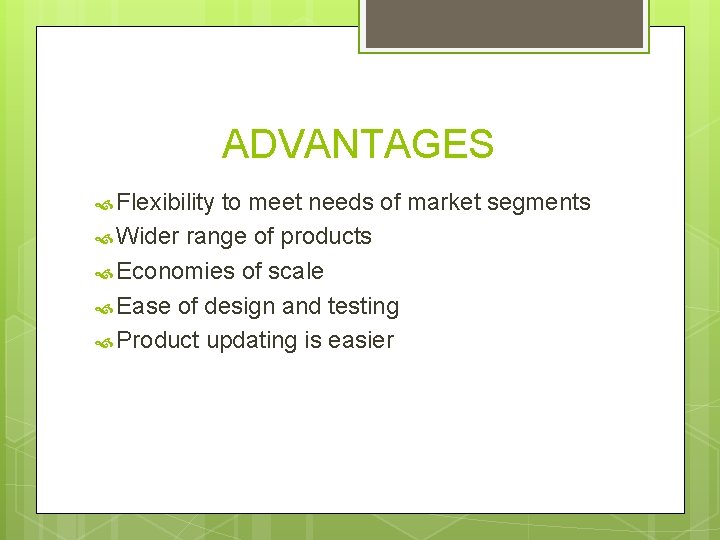 ADVANTAGES

Flexibility to meet needs of market segments
Wider range of products
Economies of scale
Ease of design and testing
Product updating is easier